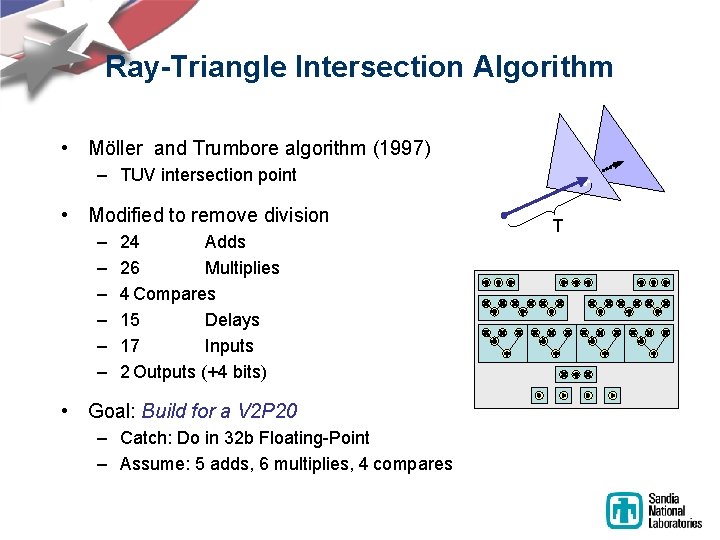 Ray-Triangle Intersection Algorithm

• Möller and Trumbore algorithm (1997)
– TUV intersection point

• Modified to remove division
– 24 Adds
– 26 Multiplies
– 4 Compares
– 15 Delays
– 17 Inputs
– 2 Outputs (+4 bits)

• Goal: Build for a V2P20
– Catch: Do in 32b Floating-Point
– Assume: 5 adds, 6 multiplies, 4 compares

T

Sandia National Laboratories